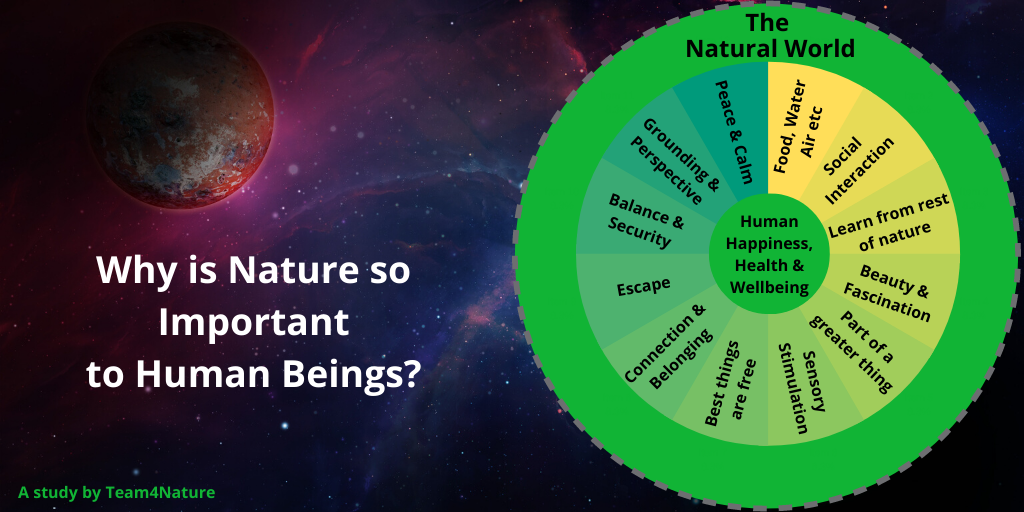 Why is Nature so Important to Human Beings?

A study by Team4Nature

The Natural World

Food, Water Air etc

Social Interaction

Learn from rest of nature

Beauty & Fascination

Part of a greater thing

Sensory Stimulation

Best things are free

Connection & Belonging

Escape

Balance & Security

Grounding & Perspective

Peace & Calm

Human Happiness, Health & Wellbeing